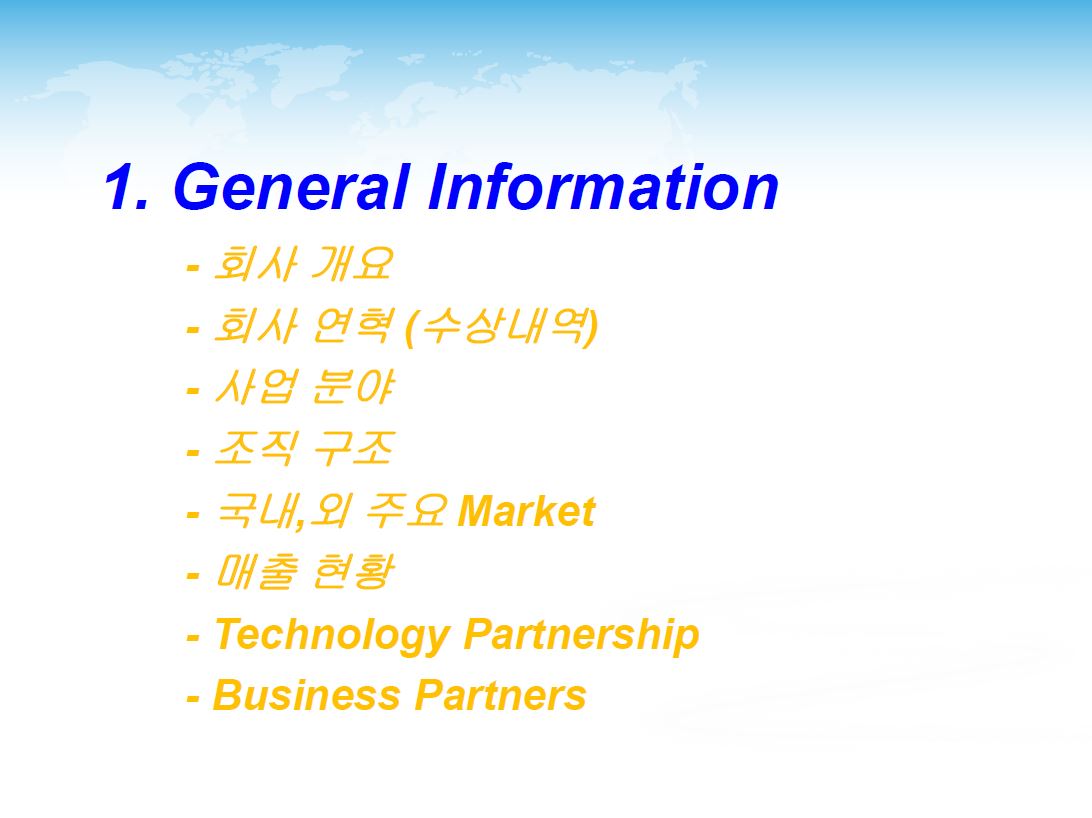 1. General Information

- 회사 개요
- 회사 연혁 (수상내역)
- 사업 분야
- 조직 구조
- 국내,외 주요 Market
- 매출 현황
- Technology Partnership
- Business Partners